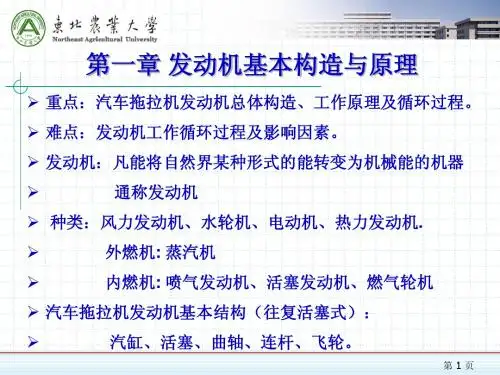 東北農業大學
Northeast Agricultural University

第一章 发动机基本构造与原理

➢ 重点：汽车拖拉机发动机总体构造、工作原理及循环过程。

➢ 难点：发动机工作循环过程及影响因素。

➢ 发动机：凡能将自然界某种形式的能转变为机械能的机器

➢ 通称发动机

➢ 种类：风力发动机、水轮机、电动机、热力发动机.

➢ 外燃机: 蒸汽机

➢ 内燃机: 喷气发动机、活塞发动机、燃气轮机

➢ 汽车拖拉机发动机基本结构（往复活塞式）：

➢ 汽缸、活塞、曲轴、连杆、飞轮。

第 1 页